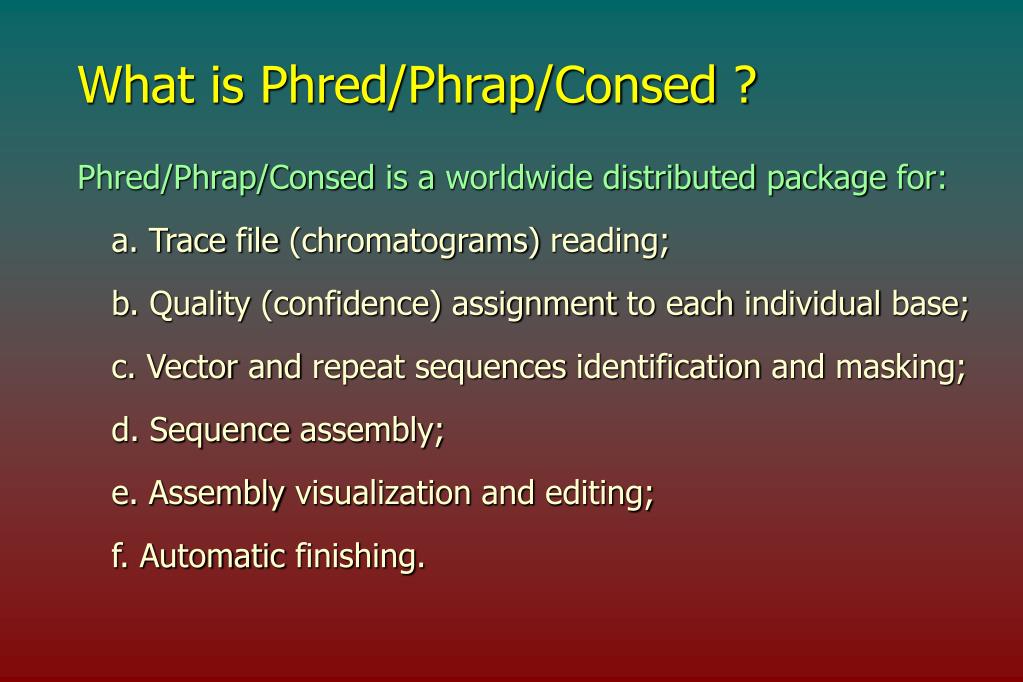 What is Phred/Phrap/Consed ?

Phred/Phrap/Consed is a worldwide distributed package for:

a. Trace file (chromatograms) reading;

b. Quality (confidence) assignment to each individual base;

c. Vector and repeat sequences identification and masking;

d. Sequence assembly;

e. Assembly visualization and editing;

f. Automatic finishing.